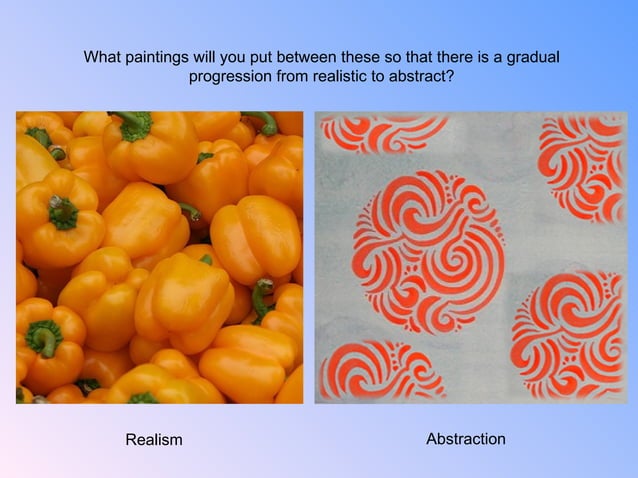 What paintings will you put between these so that there is a gradual progression from realistic to abstract?

Realism

Abstraction